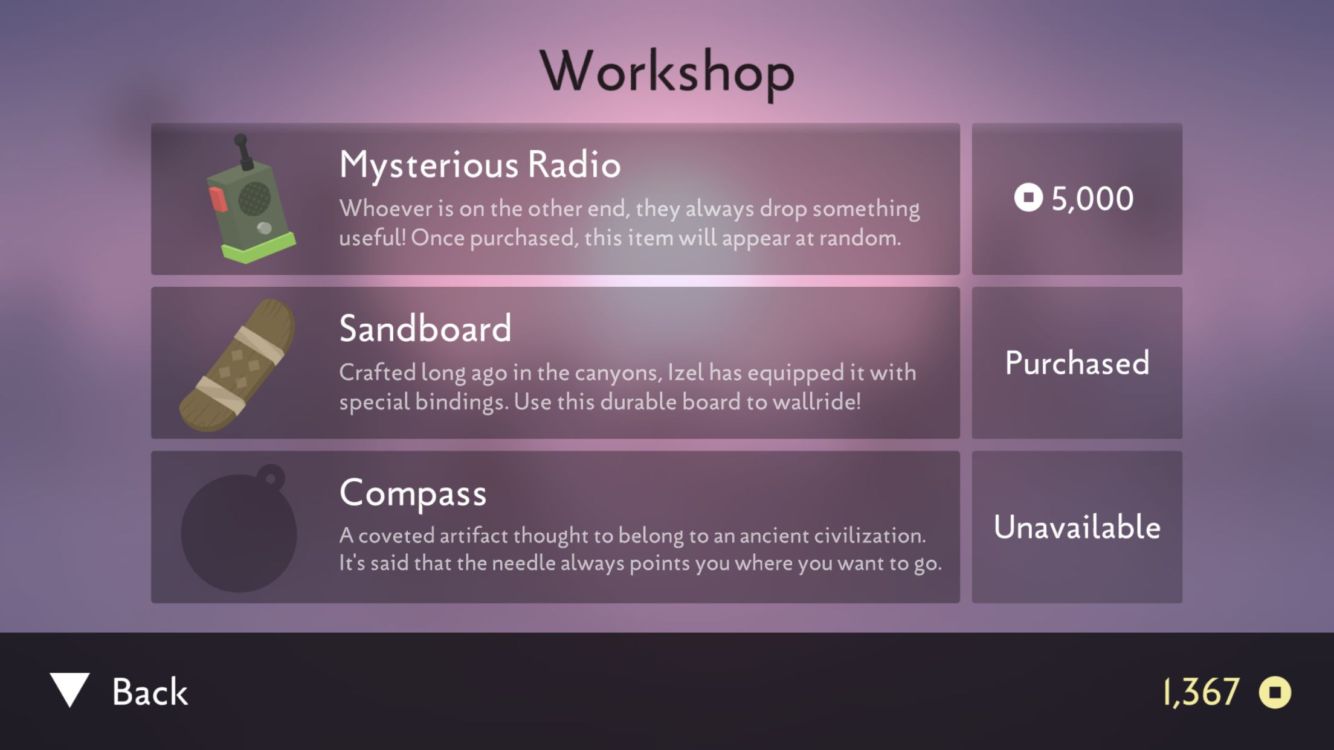 Workshop

Mysterious Radio
Whoever is on the other end, they always drop something useful! Once purchased, this item will appear at random.

5,000

Sandboard
Crafted long ago in the canyons, Izel has equipped it with special bindings. Use this durable board to wallride!

Purchased

Compass
A coveted artifact thought to belong to an ancient civilization. It's said that the needle always points you where you want to go.

Unavailable

Back

1,367